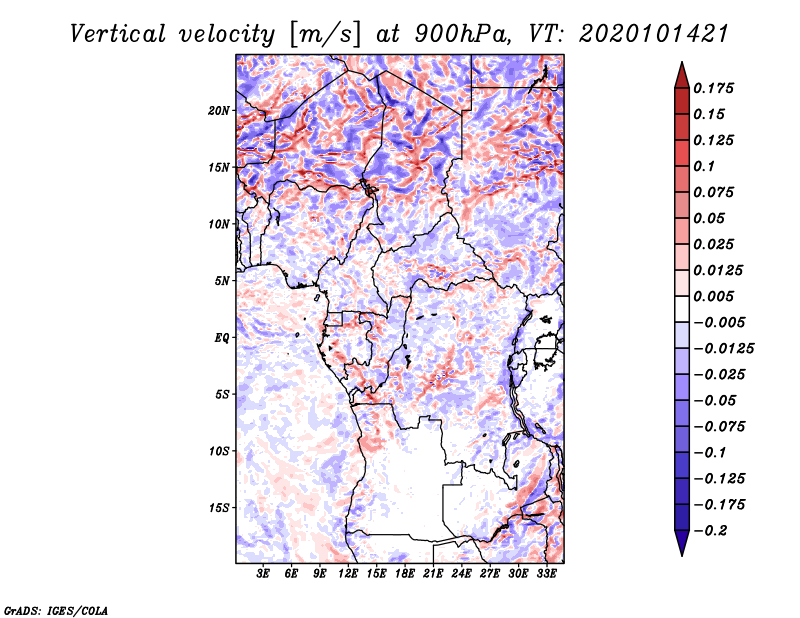 Vertical velocity [m/s] at 900hPa, VT: 2020101421

20N
15N
10N
5N
EQ
5S
10S
15S

3E 6E 9E 12E 15E 18E 21E 24E 27E 30E 33E

0.175
0.15
0.125
0.1
0.075
0.05
0.025
0.0125
0.005
−0.005
−0.0125
−0.025
−0.05
−0.075
−0.1
−0.125
−0.175
−0.2

GrADS: IGES/COLA